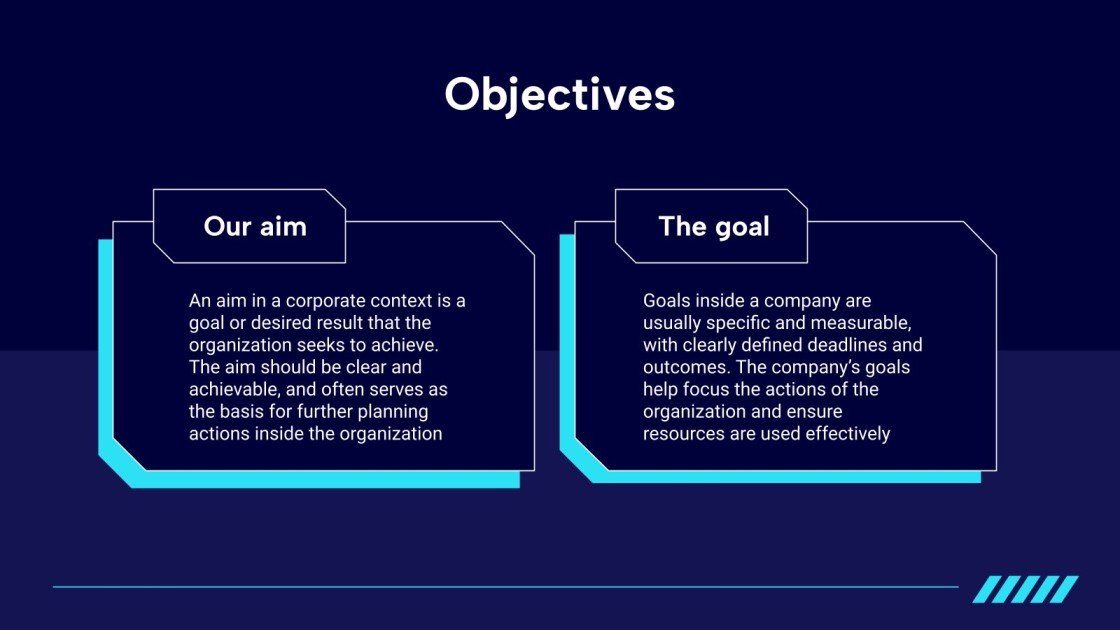 Objectives

Our aim

An aim in a corporate context is a goal or desired result that the organization seeks to achieve. The aim should be clear and achievable, and often serves as the basis for further planning actions inside the organization

The goal

Goals inside a company are usually specific and measurable, with clearly defined deadlines and outcomes. The company's goals help focus the actions of the organization and ensure resources are used effectively